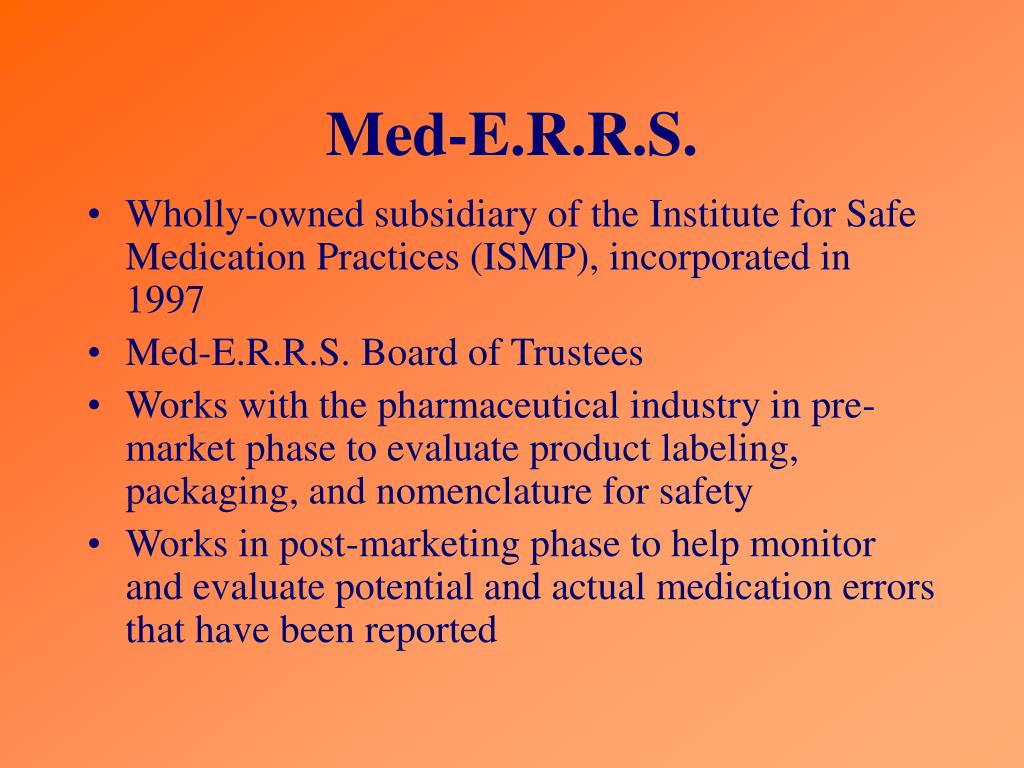 Med-E.R.R.S.

• Wholly-owned subsidiary of the Institute for Safe Medication Practices (ISMP), incorporated in 1997
• Med-E.R.R.S. Board of Trustees
• Works with the pharmaceutical industry in pre-market phase to evaluate product labeling, packaging, and nomenclature for safety
• Works in post-marketing phase to help monitor and evaluate potential and actual medication errors that have been reported